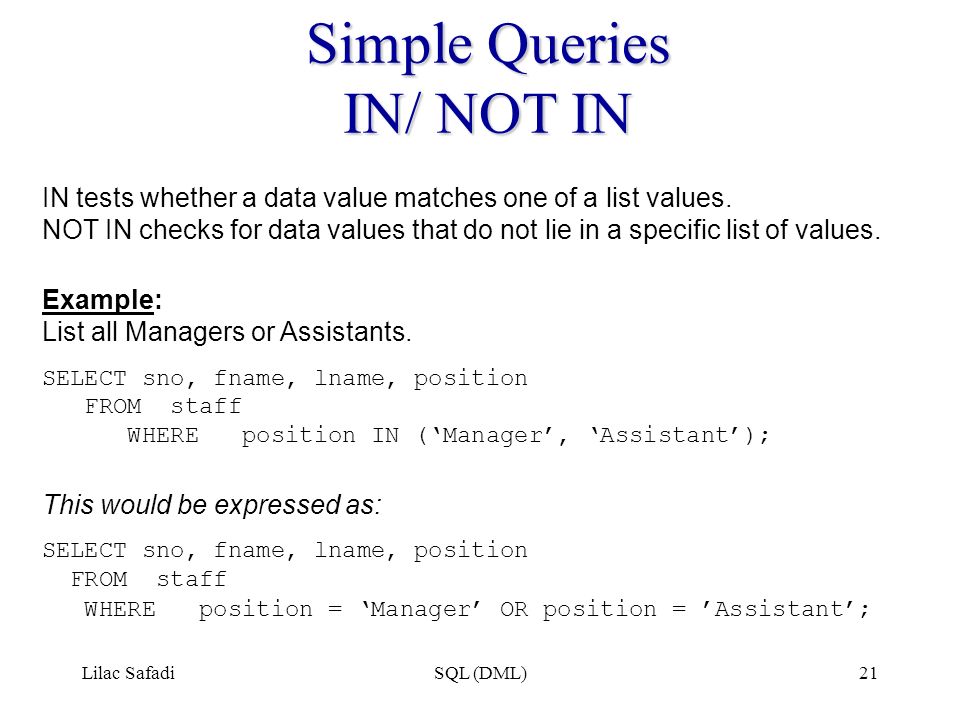 Simple Queries
IN/ NOT IN

IN tests whether a data value matches one of a list values.
NOT IN checks for data values that do not lie in a specific list of values.

Example:
List all Managers or Assistants.

SELECT sno, fname, lname, position
FROM staff
WHERE position IN (‘Manager’, ‘Assistant’);

This would be expressed as:

SELECT sno, fname, lname, position
FROM staff
WHERE position = ‘Manager’ OR position = ’Assistant’;

Lilac Safadi SQL (DML) 21